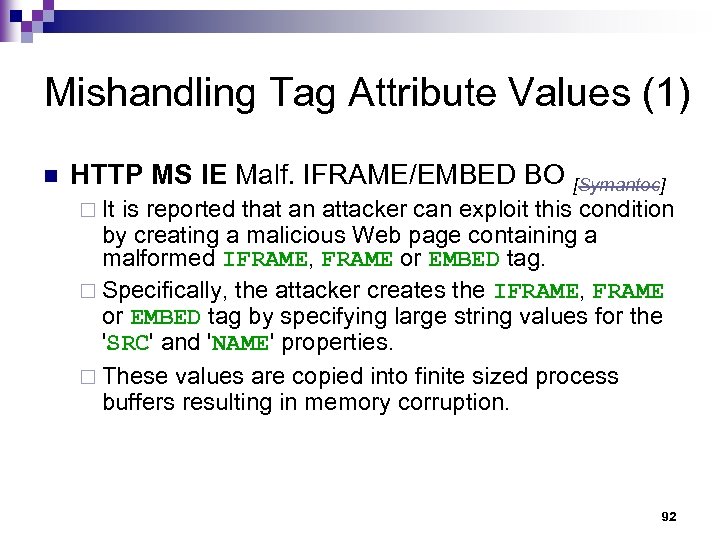 Mishandling Tag Attribute Values (1)

HTTP MS IE Malf. IFRAME/EMBED BO [Symantec]

It is reported that an attacker can exploit this condition by creating a malicious Web page containing a malformed IFRAME, FRAME or EMBED tag.

Specifically, the attacker creates the IFRAME, FRAME or EMBED tag by specifying large string values for the 'SRC' and 'NAME' properties.

These values are copied into finite sized process buffers resulting in memory corruption.

92